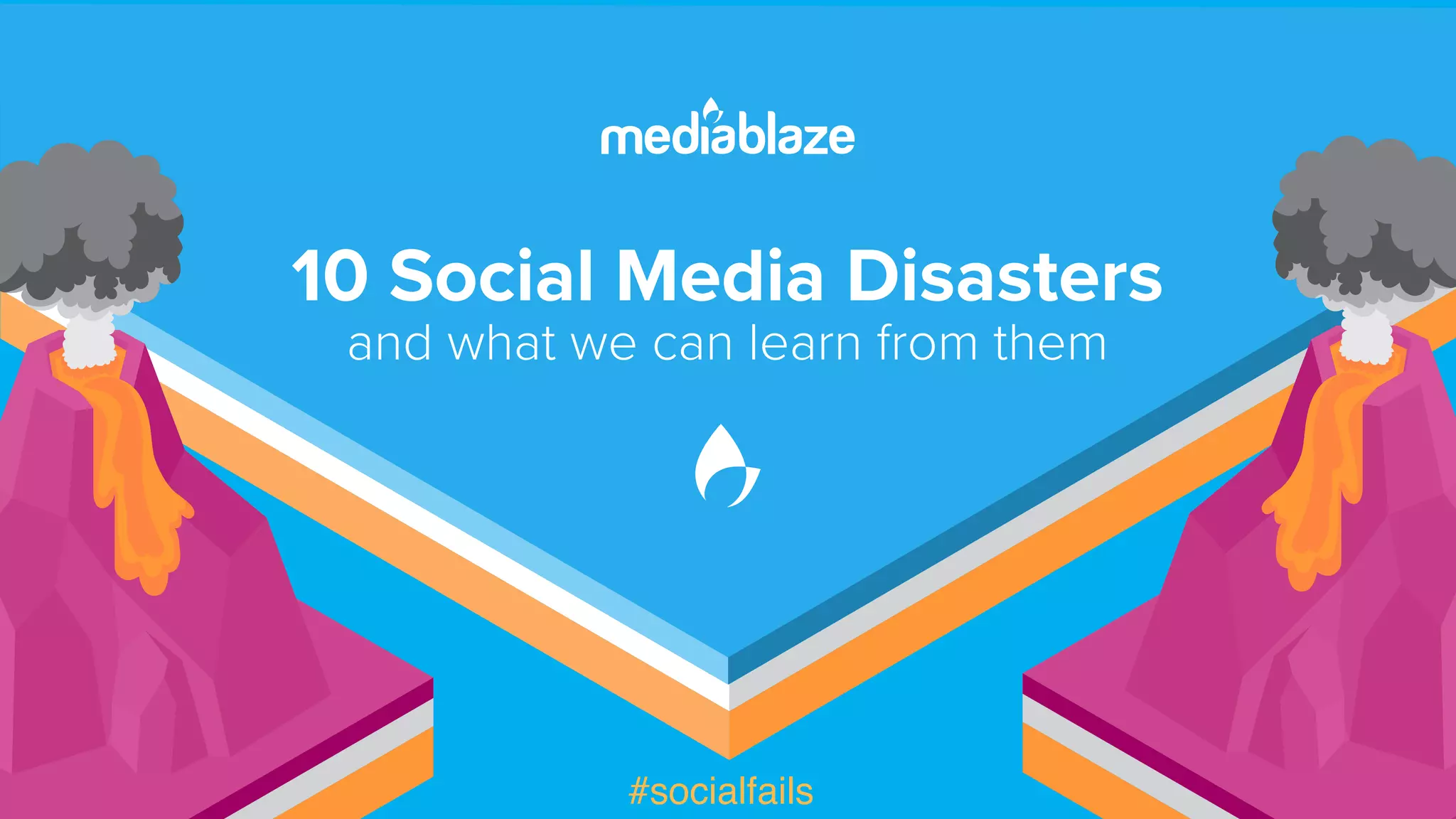 mediablaze

10 Social Media Disasters
and what we can learn from them

#socialfails